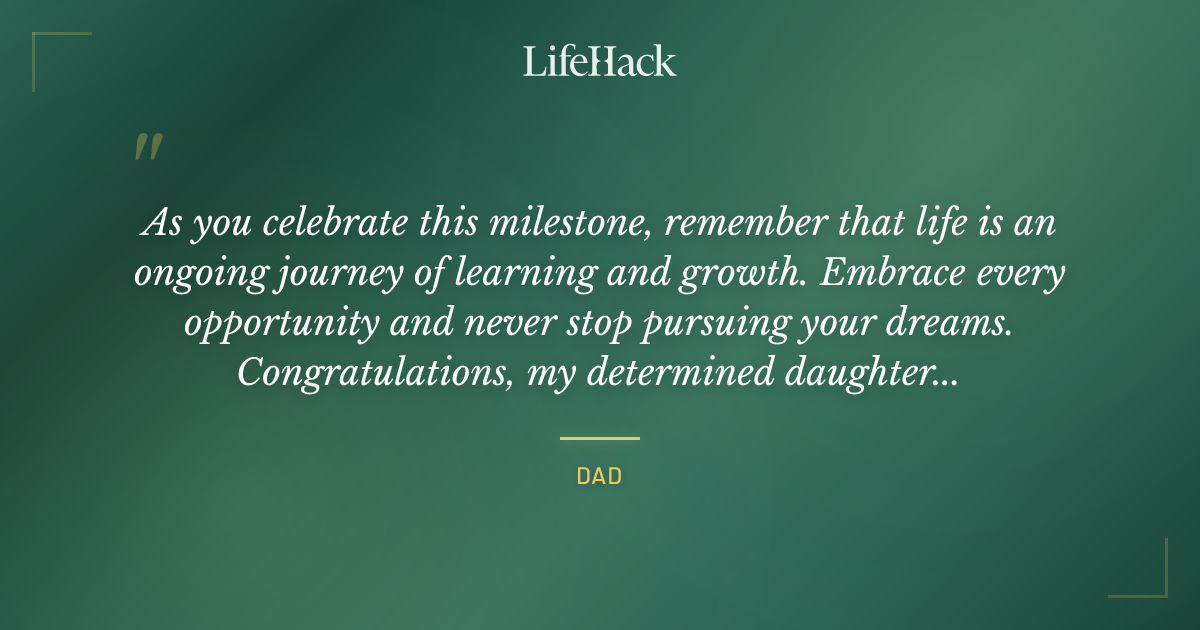 LifeHack

"

As you celebrate this milestone, remember that life is an ongoing journey of learning and growth. Embrace every opportunity and never stop pursuing your dreams. Congratulations, my determined daughter...

DAD